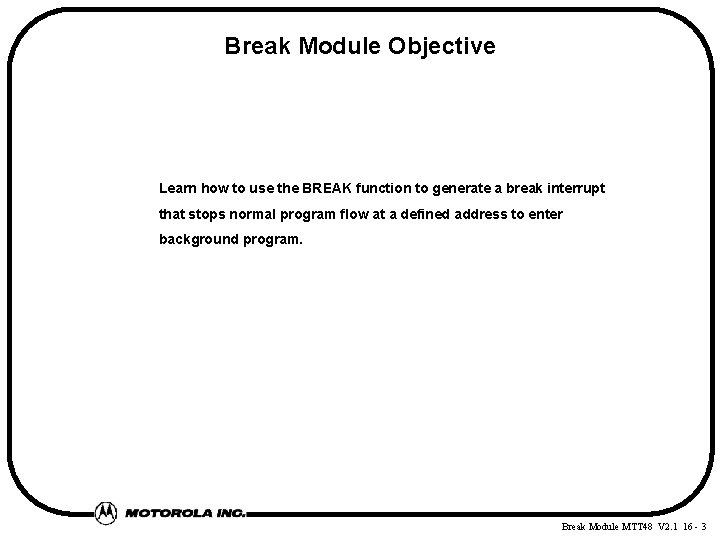 Break Module Objective

Learn how to use the BREAK function to generate a break interrupt that stops normal program flow at a defined address to enter background program.

MOTOROLA INC.

Break Module MTT48 V2.1 16 - 3